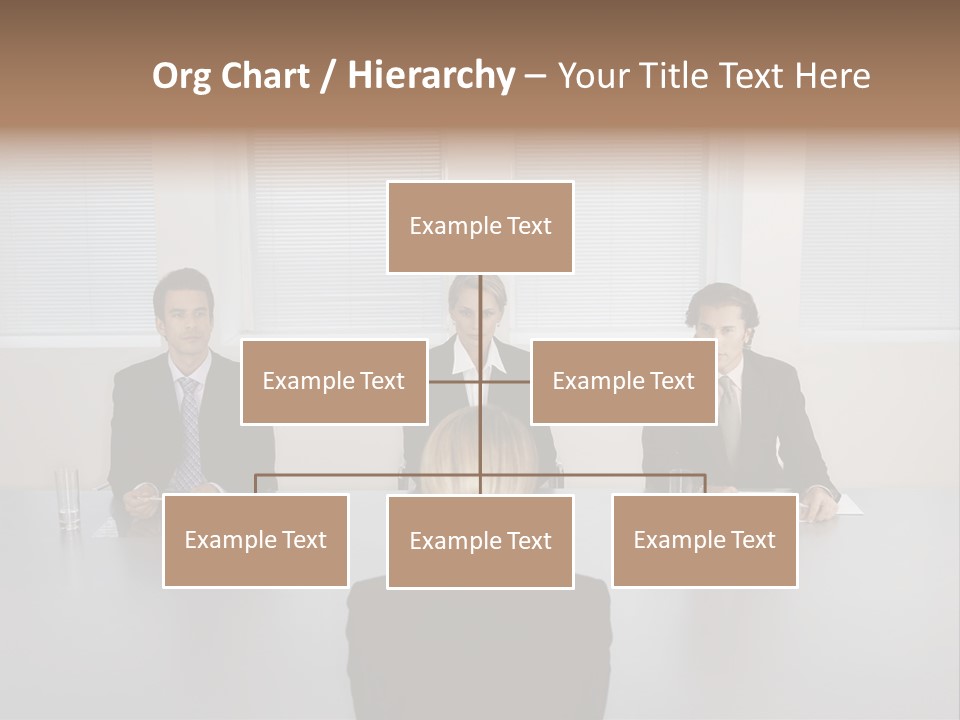 Org Chart / Hierarchy – Your Title Text Here

Example Text

Example Text

Example Text

Example Text

Example Text

Example Text